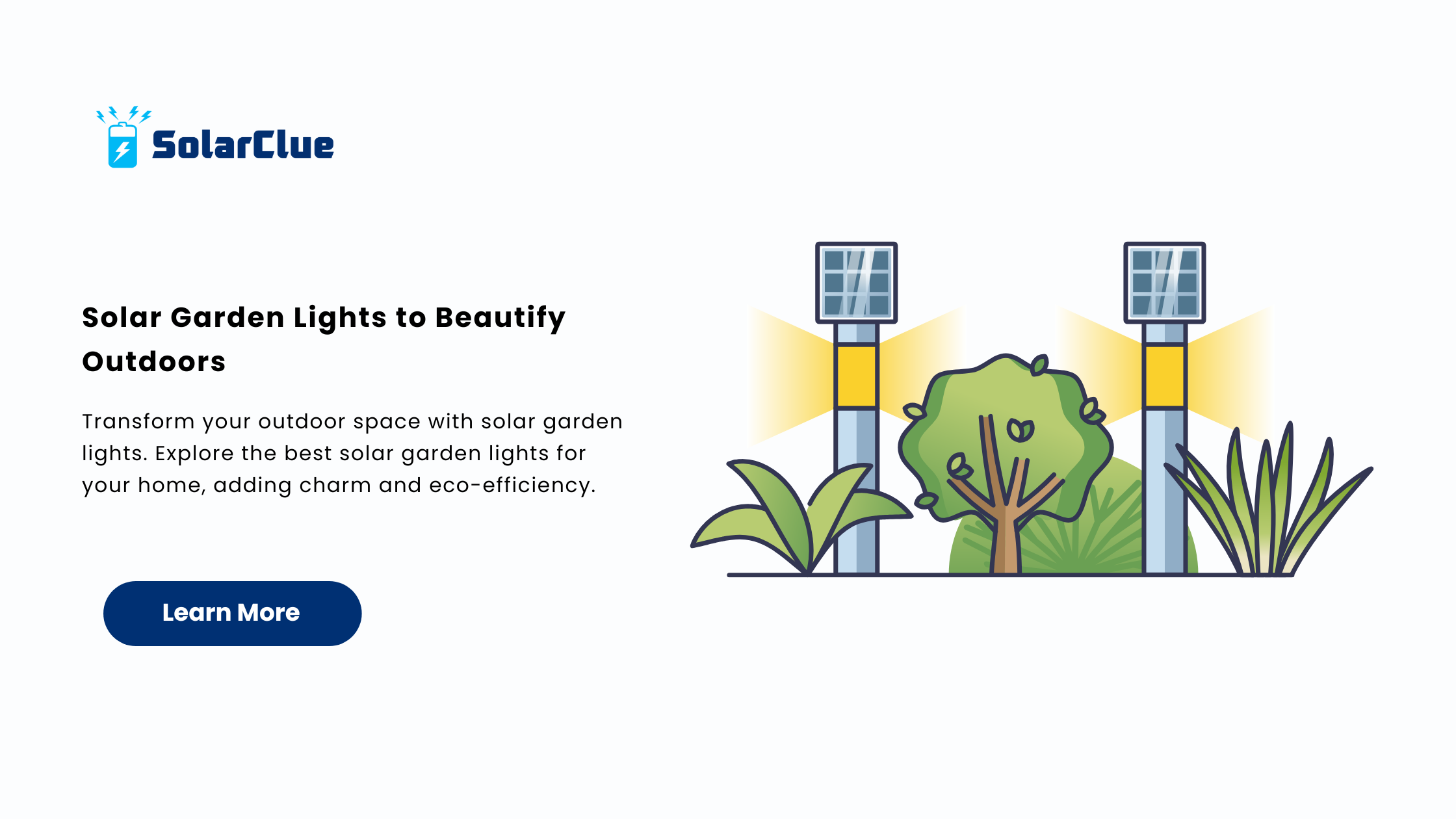 SolarClue

Solar Garden Lights to Beautify Outdoors

Transform your outdoor space with solar garden lights. Explore the best solar garden lights for your home, adding charm and eco-efficiency.

Learn More